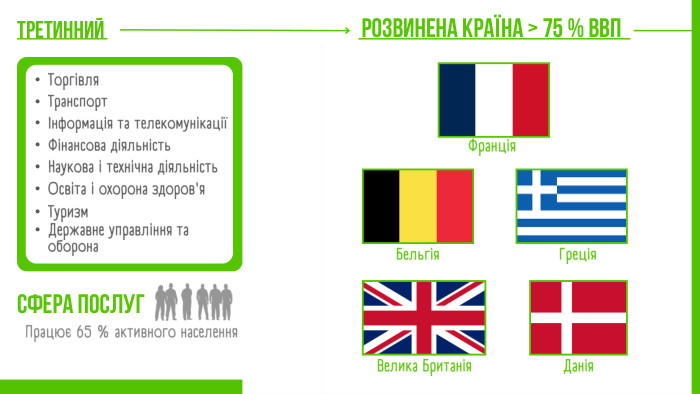 ТРЕТИННИЙ

РОЗВИНЕНА КРАЇНА > 75 % ВВП

• Торгівля
• Транспорт
• Інформація та телекомунікації
• Фінансова діяльність
• Наукова і технічна діяльність
• Освіта і охорона здоров'я
• Туризм
• Державне управління та оборона

СФЕРА ПОСЛУГ

Працює 65 % активного населення

Франція

Бельгія

Греція

Велика Британія

Данія